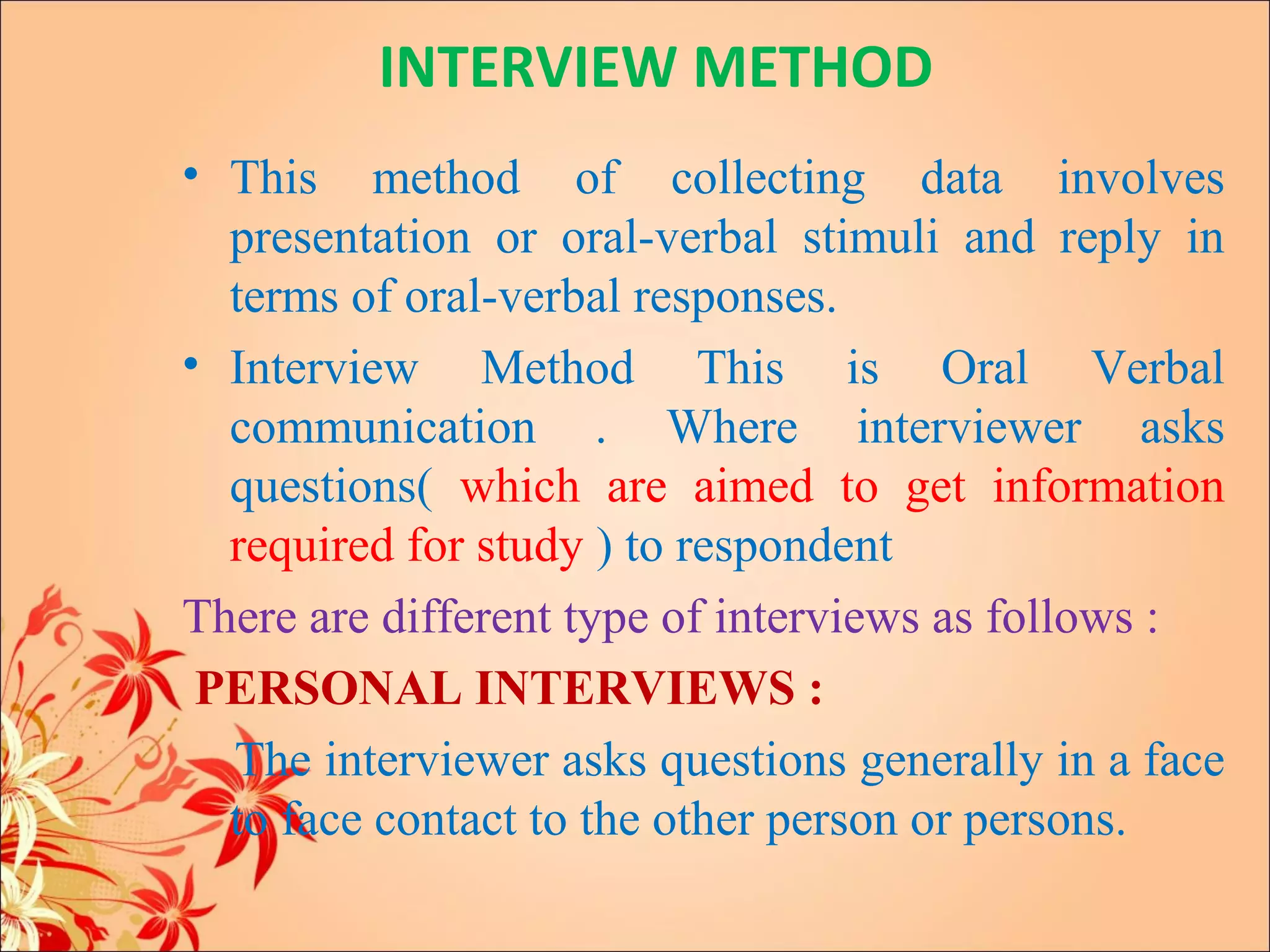 INTERVIEW METHOD

• This method of collecting data involves presentation or oral-verbal stimuli and reply in terms of oral-verbal responses.

• Interview Method This is Oral Verbal communication . Where interviewer asks questions( which are aimed to get information required for study ) to respondent

There are different type of interviews as follows :

PERSONAL INTERVIEWS :

The interviewer asks questions generally in a face to face contact to the other person or persons.